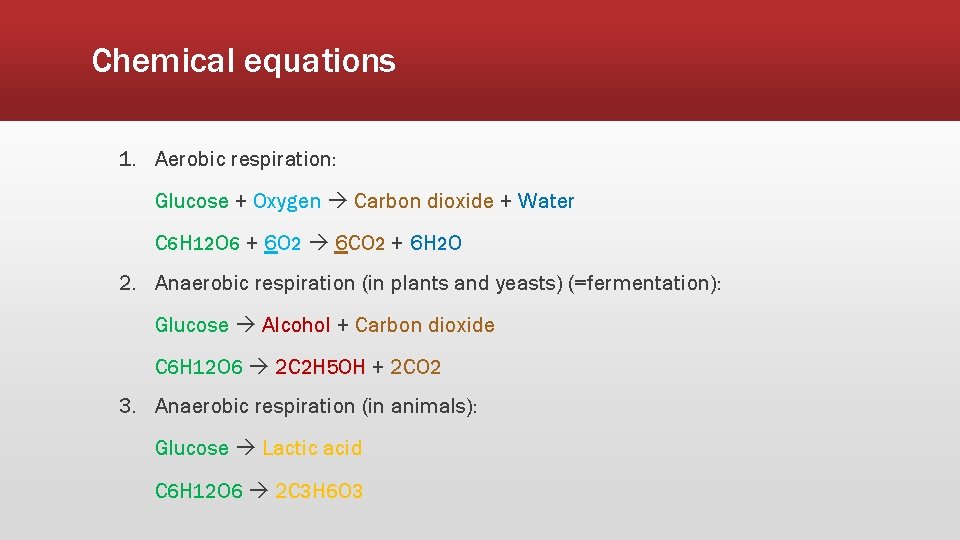 Chemical equations

1. Aerobic respiration:

Glucose + Oxygen → Carbon dioxide + Water

$C_6H_{12}O_6 + 6O_2 \rightarrow 6CO_2 + 6H_2O$

2. Anaerobic respiration (in plants and yeasts) (=fermentation):

Glucose → Alcohol + Carbon dioxide

$C6H12O6 \rightarrow 2C2H5OH + 2CO2$

3. Anaerobic respiration (in animals):

Glucose → Lactic acid

$C6H12O6 \rightarrow 2C3H6O3$